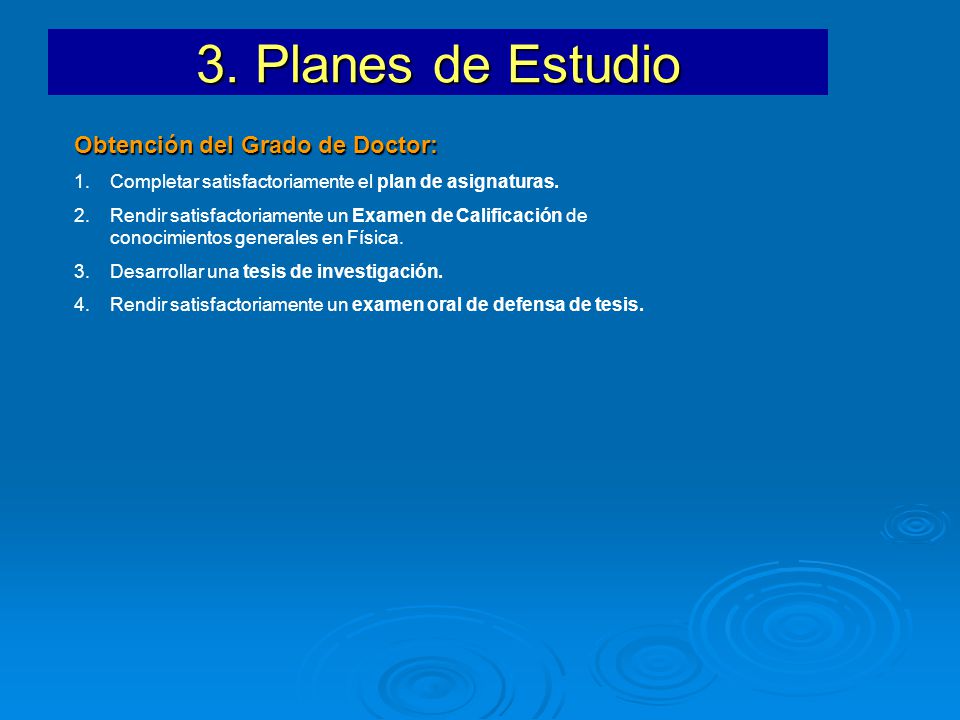 3. Planes de Estudio

Obtención del Grado de Doctor:

1. Completar satisfactoriamente el plan de asignaturas.
2. Rendir satisfactoriamente un Examen de Calificación de conocimientos generales en Física.
3. Desarrollar una tesis de investigación.
4. Rendir satisfactoriamente un examen oral de defensa de tesis.